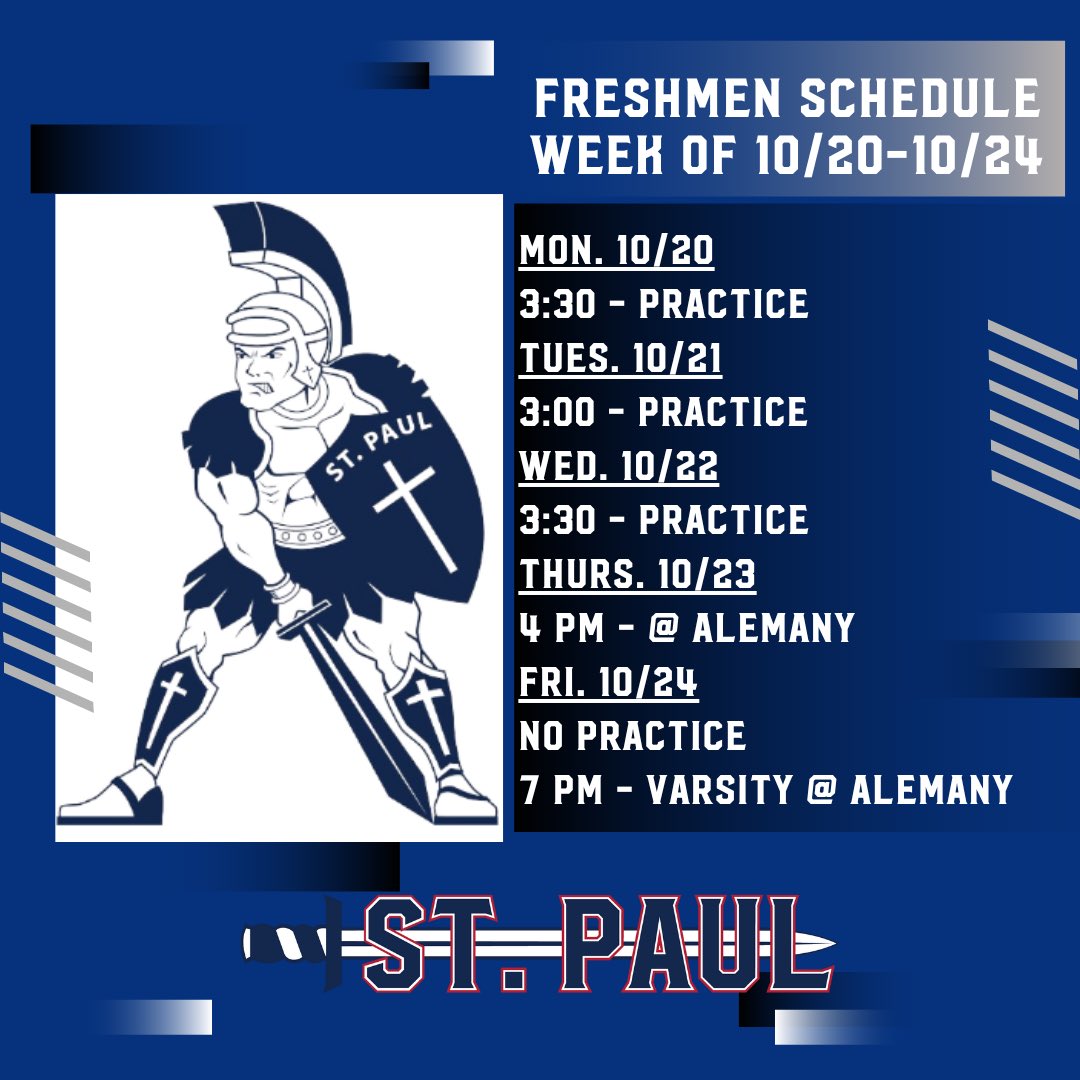 FRESHMEN SCHEDULE
WEEK OF 10/20-10/24

ST. PAUL

MON. 10/20
3:30 - PRACTICE
TUES. 10/21
3:00 - PRACTICE
WED. 10/22
3:30 - PRACTICE
THURS. 10/23
4 PM - @ ALEMANY
FRI. 10/24
NO PRACTICE
7 PM - VARSITY @ ALEMANY

ST. PAUL